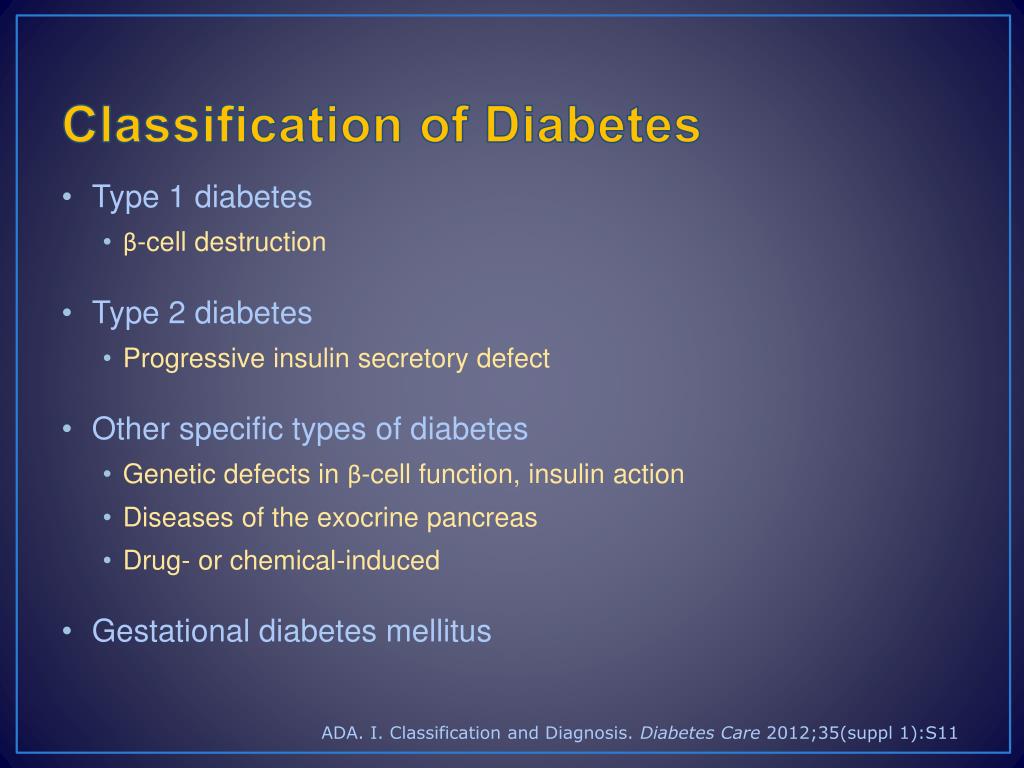 Classification of Diabetes

• Type 1 diabetes
  • β-cell destruction

• Type 2 diabetes
  • Progressive insulin secretory defect

• Other specific types of diabetes
  • Genetic defects in β-cell function, insulin action
  • Diseases of the exocrine pancreas
  • Drug- or chemical-induced

• Gestational diabetes mellitus

ADA. I. Classification and Diagnosis. Diabetes Care 2012;35(suppl 1):S11